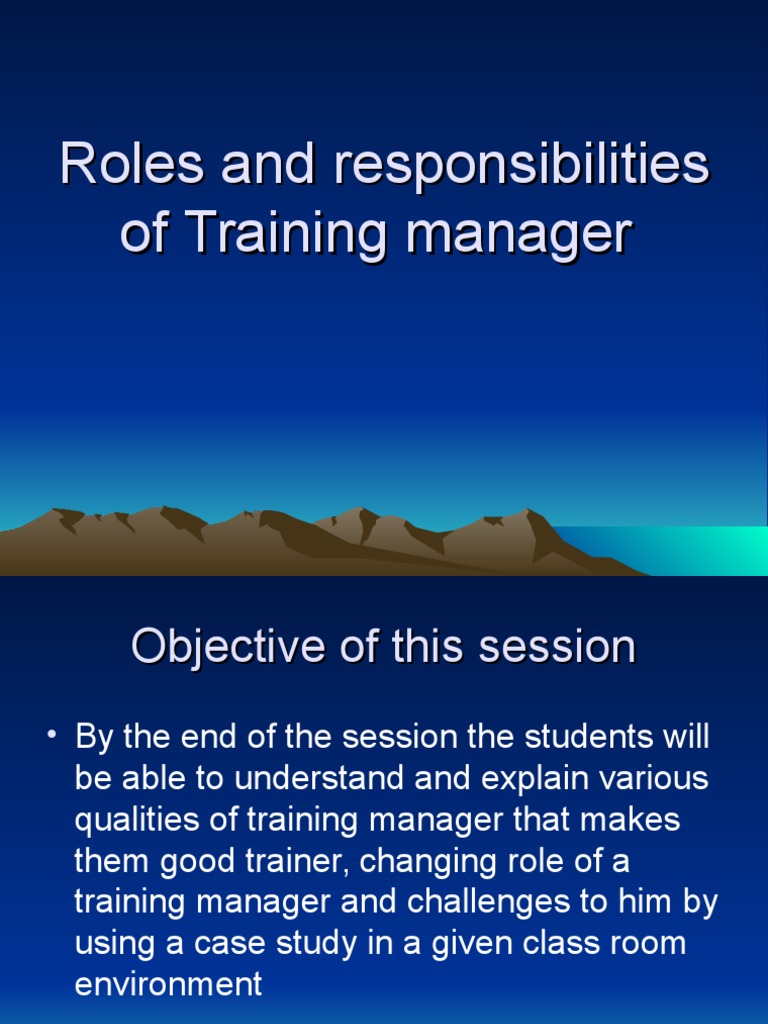 Roles and responsibilities of Training manager

Objective of this session

• By the end of the session the students will be able to understand and explain various qualities of training manager that makes them good trainer, changing role of a training manager and challenges to him by using a case study in a given class room environment